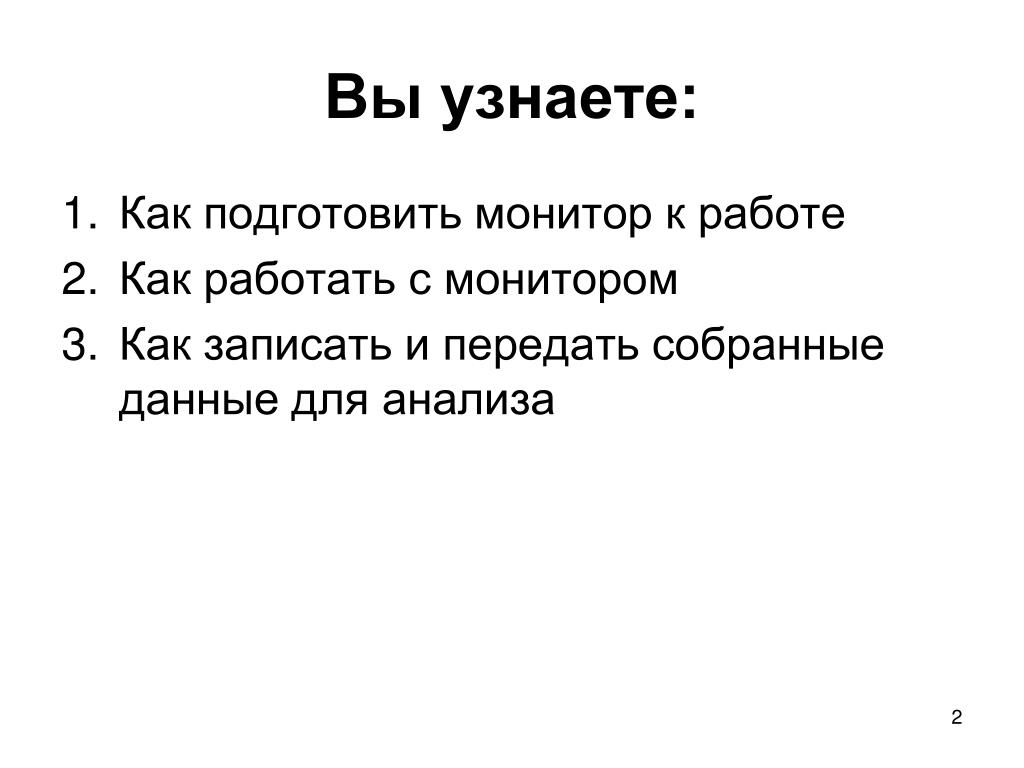 Вы узнаете:

1. Как подготовить монитор к работе
2. Как работать с монитором
3. Как записать и передать собранные данные для анализа

2